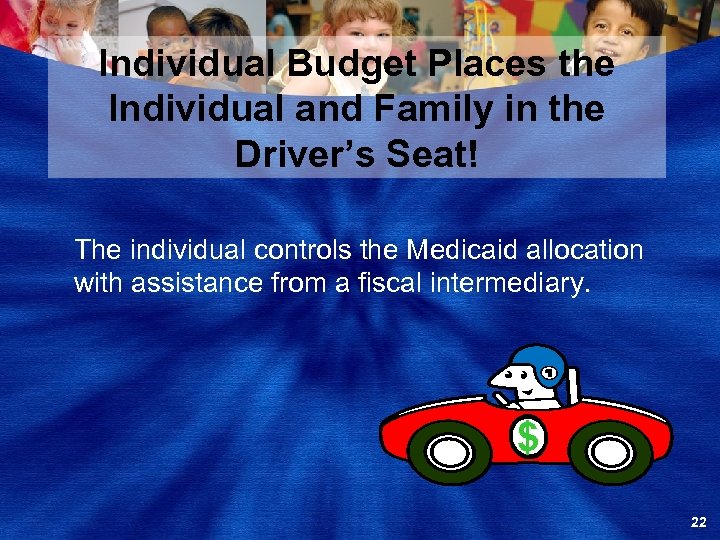 Individual Budget Places the Individual and Family in the Driver's Seat!

The individual controls the Medicaid allocation with assistance from a fiscal intermediary.

$

22